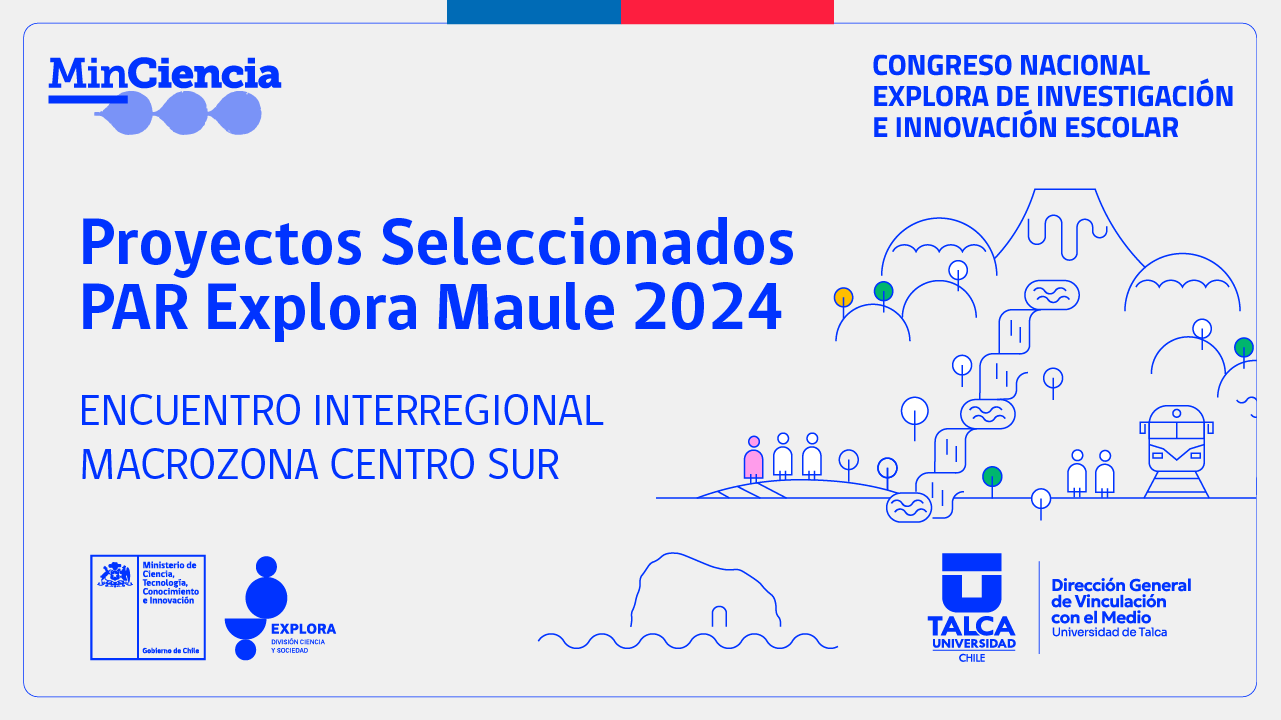 MinCiencia

CONGRESO NACIONAL EXPLORA DE INVESTIGACIÓN E INNOVACIÓN ESCOLAR

Proyectos Seleccionados PAR Explora Maule 2024

ENCUENTRO INTERREGIONAL MACROZONA CENTRO SUR

Ministerio de Ciencia, Tecnología, Conocimiento e Innovación

Gobierno de Chile

EXPLORA
DIVISIÓN CIENCIA Y SOCIEDAD

TALCA UNIVERSIDAD CHILE

Dirección General de Vinculación con el Medio
Universidad de Talca